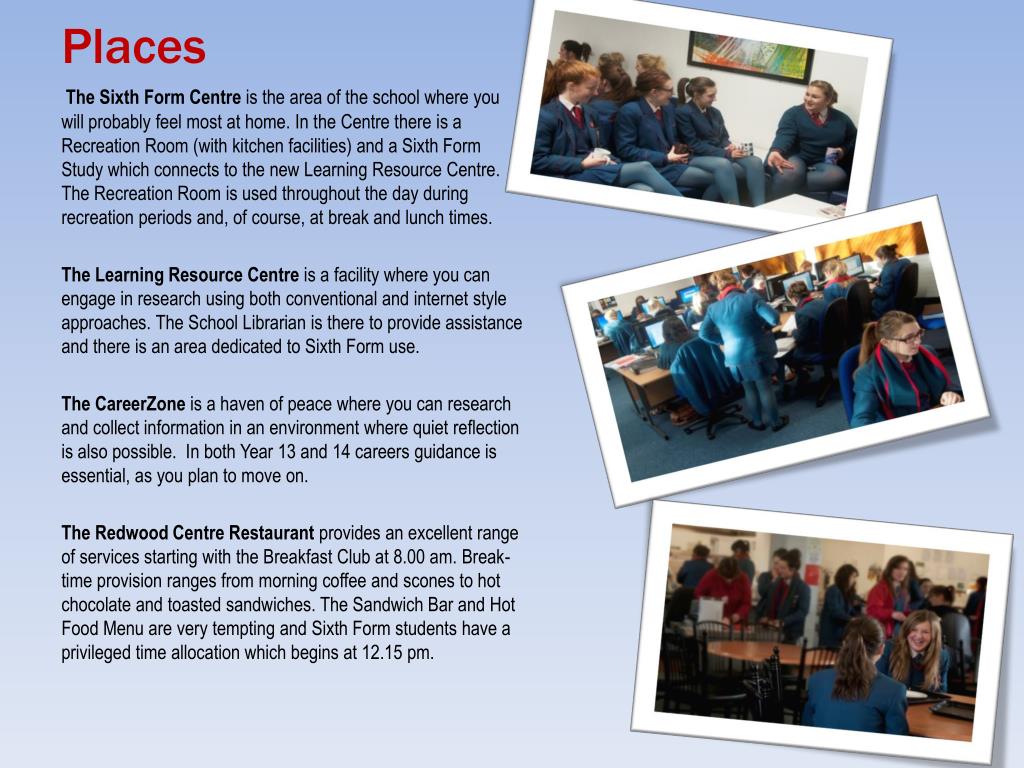 Places

The Sixth Form Centre is the area of the school where you will probably feel most at home. In the Centre there is a Recreation Room (with kitchen facilities) and a Sixth Form Study which connects to the new Learning Resource Centre. The Recreation Room is used throughout the day during recreation periods and, of course, at break and lunch times.

The Learning Resource Centre is a facility where you can engage in research using both conventional and internet style approaches. The School Librarian is there to provide assistance and there is an area dedicated to Sixth Form use.

The CareerZone is a haven of peace where you can research and collect information in an environment where quiet reflection is also possible.  In both Year 13 and 14 careers guidance is essential, as you plan to move on.

The Redwood Centre Restaurant provides an excellent range of services starting with the Breakfast Club at 8.00 am. Break-time provision ranges from morning coffee and scones to hot chocolate and toasted sandwiches. The Sandwich Bar and Hot Food Menu are very tempting and Sixth Form students have a privileged time allocation which begins at 12.15 pm.